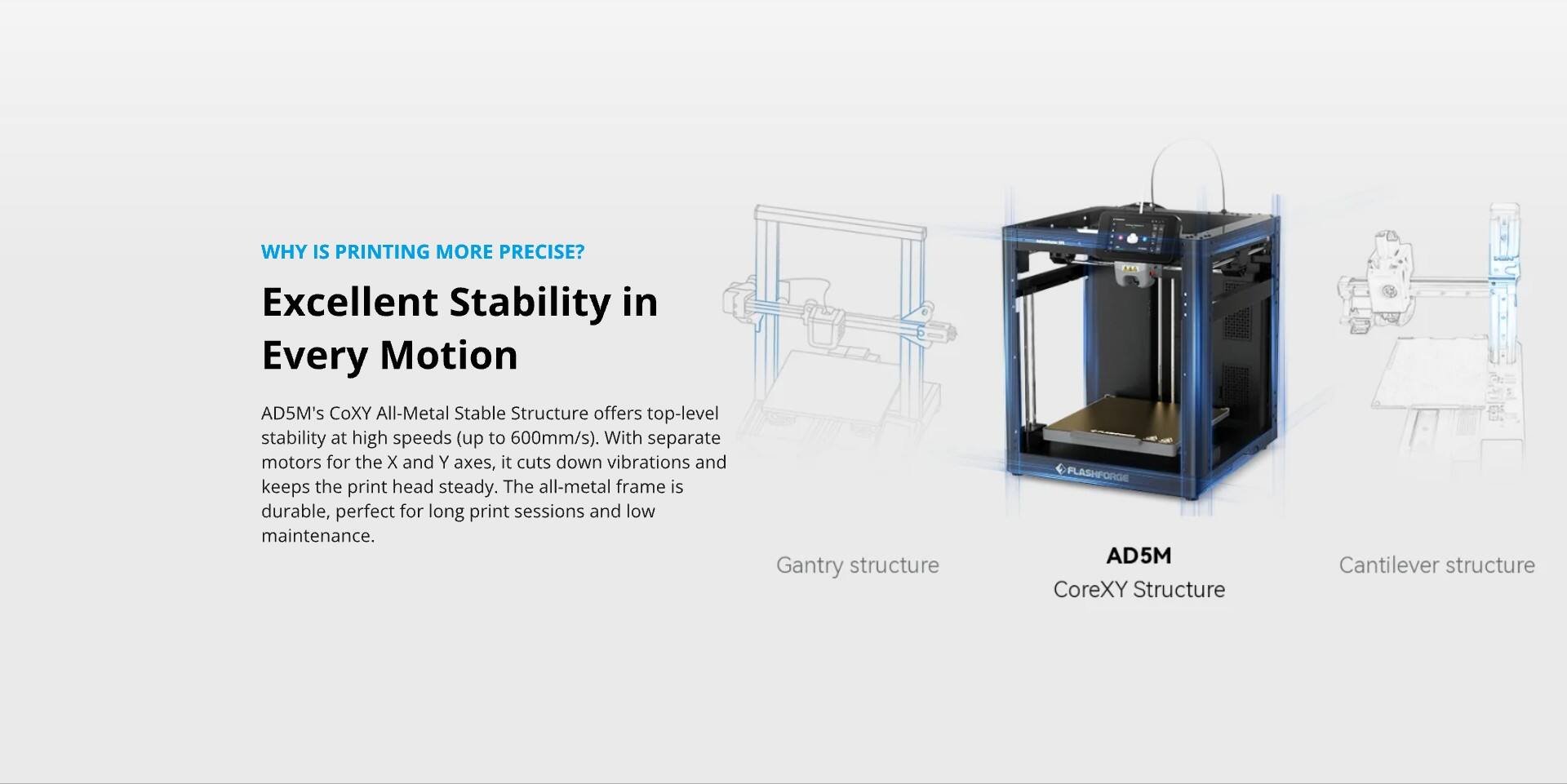 WHY IS PRINTING MORE PRECISE?

Excellent Stability in Every Motion

AD5M's CoXY All-Metal Stable Structure offers top-level stability at high speeds (up to 600mm/s). With separate motors for the X and Y axes, it cuts down vibrations and keeps the print head steady. The all-metal frame is durable, perfect for long print sessions and low maintenance.

FLASHFORGE

Gantry structure

AD5M
CoreXY Structure

Cantilever structure